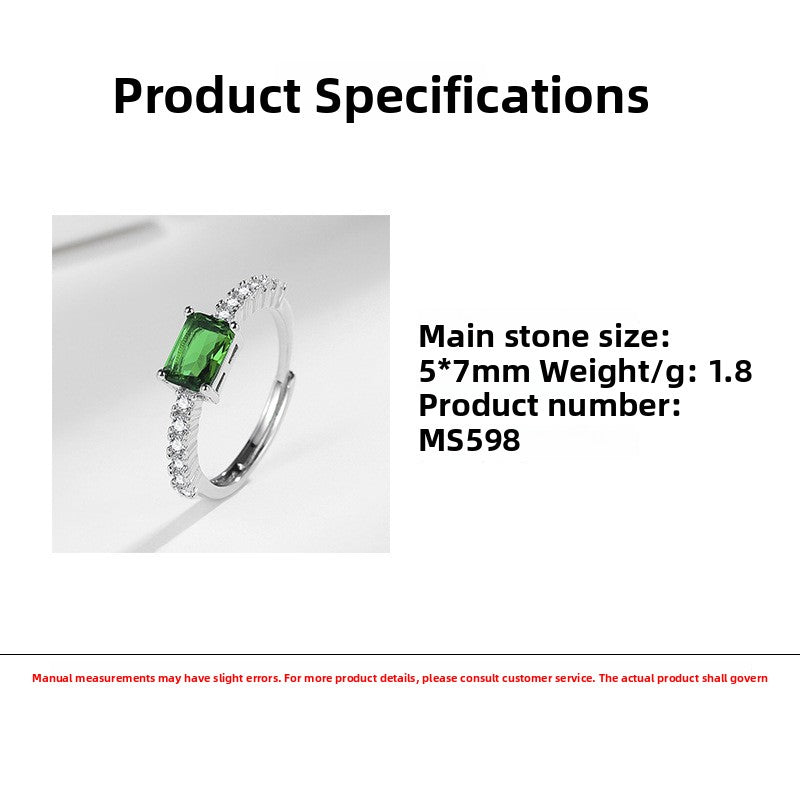 Product Specifications

Main stone size: 5*7mm Weight/g: 1.8 Product number: MS598

Manual measurements may have slight errors. For more product details, please consult customer service. The actual product shall govern